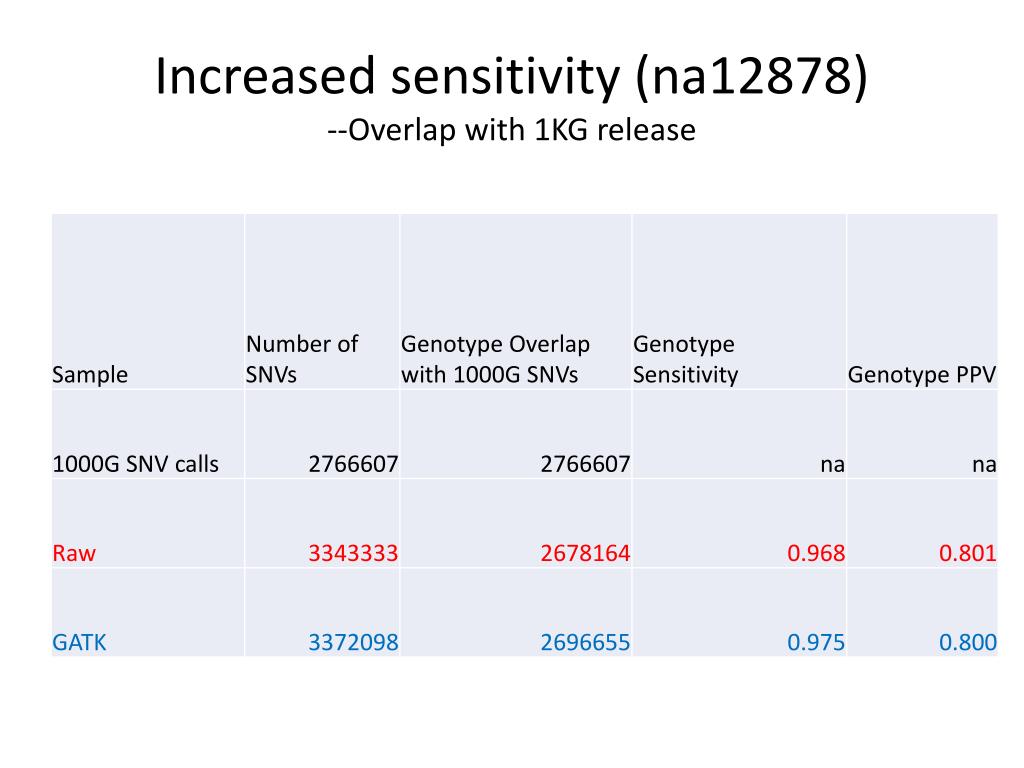 Increased sensitivity (na12878)
--Overlap with 1KG release

| Sample | Number of SNVs | Genotype Overlap with 1000G SNVs | Genotype Sensitivity | Genotype PPV |
|---|---|---|---|---|
| 1000G SNV calls | 2766607 | 2766607 | na | na |
| Raw | 3343333 | 2678164 | 0.968 | 0.801 |
| GATK | 3372098 | 2696655 | 0.975 | 0.800 |